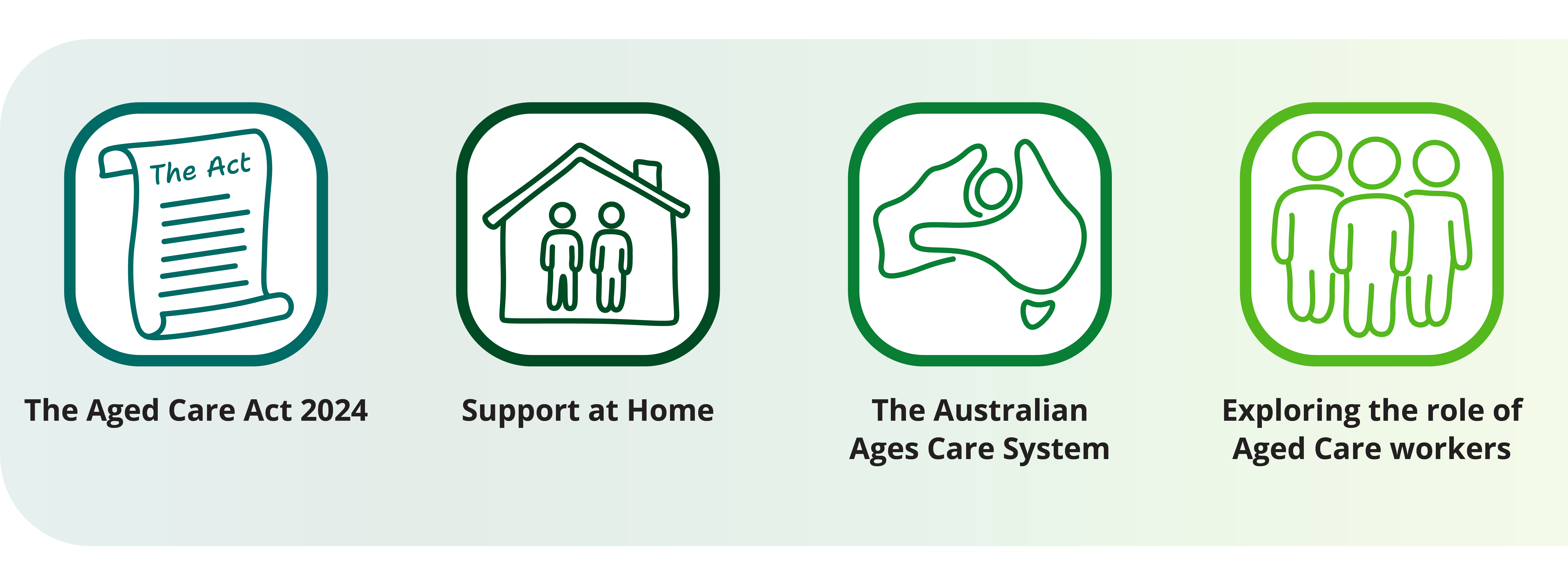 The Act

The Aged Care Act 2024

Support at Home

The Australian Ages Care System

Exploring the role of Aged Care workers